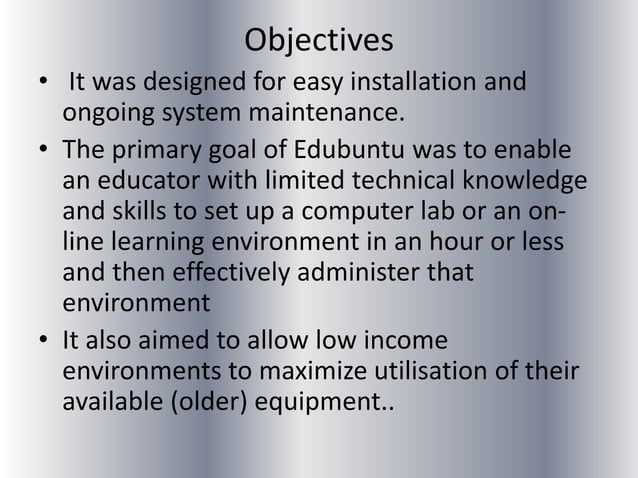 Objectives

• It was designed for easy installation and ongoing system maintenance.

• The primary goal of Edubuntu was to enable an educator with limited technical knowledge and skills to set up a computer lab or an on-line learning environment in an hour or less and then effectively administer that environment

• It also aimed to allow low income environments to maximize utilisation of their available (older) equipment..